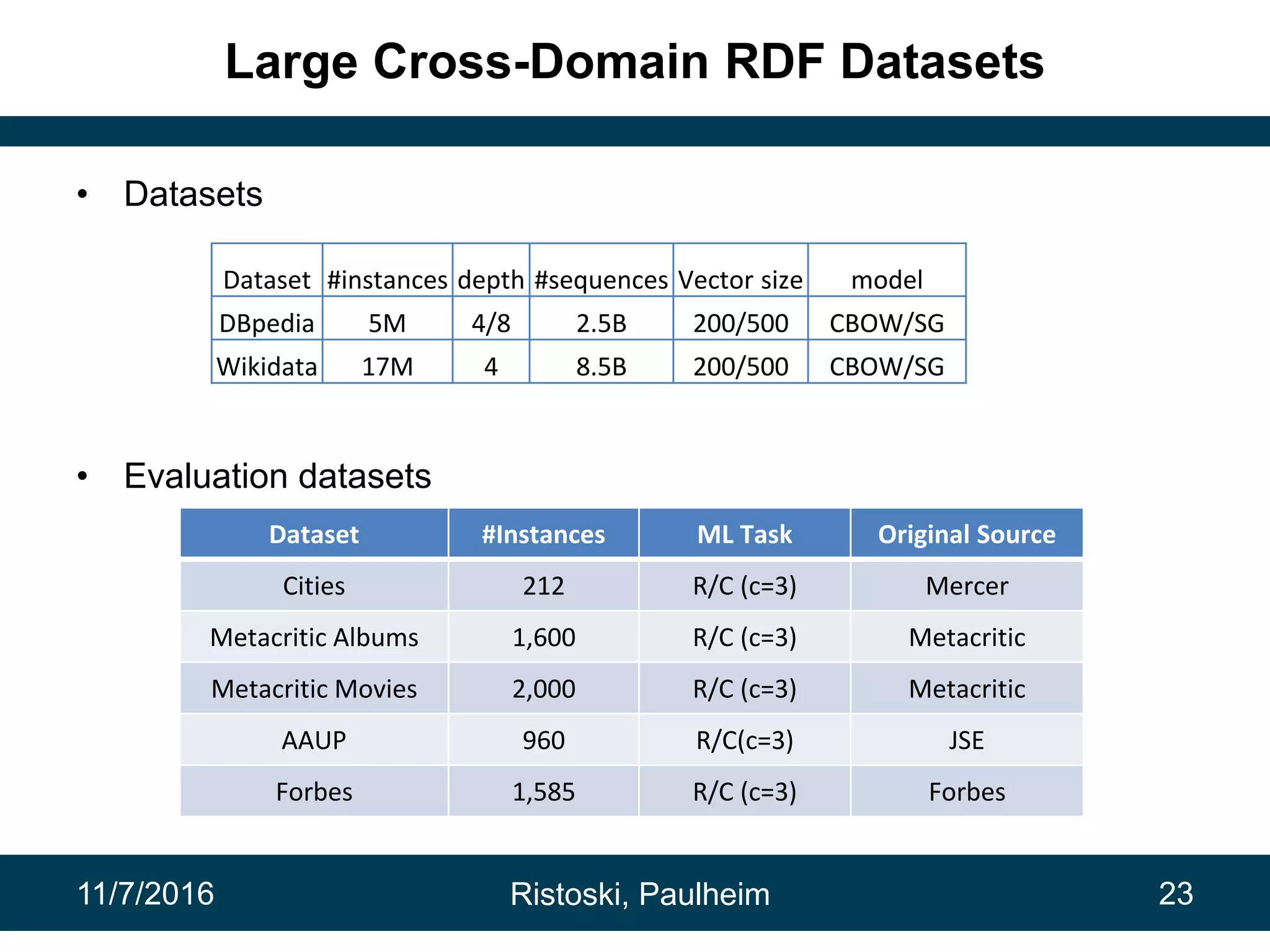 Large Cross-Domain RDF Datasets

• Datasets

| Dataset | #instances | depth | #sequences | Vector size | model |
|---|---|---|---|---|---|
| DBpedia | 5M | 4/8 | 2.5B | 200/500 | CBOW/SG |
| Wikidata | 17M | 4 | 8.5B | 200/500 | CBOW/SG |

• Evaluation datasets

| Dataset | #Instances | ML Task | Original Source |
|---|---|---|---|
| Cities | 212 | R/C (c=3) | Mercer |
| Metacritic Albums | 1,600 | R/C (c=3) | Metacritic |
| Metacritic Movies | 2,000 | R/C (c=3) | Metacritic |
| AAUP | 960 | R/C(c=3) | JSE |
| Forbes | 1,585 | R/C (c=3) | Forbes |

11/7/2016 Ristoski, Paulheim 23